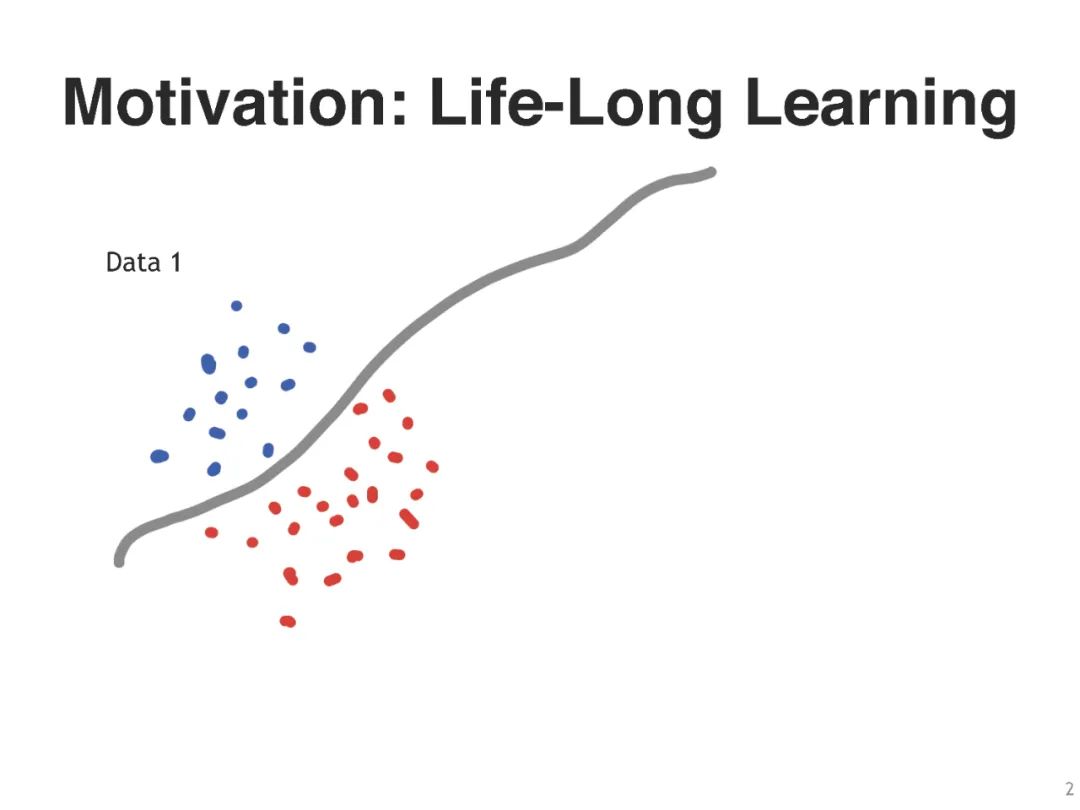 Motivation: Life-Long Learning

Data 1

2